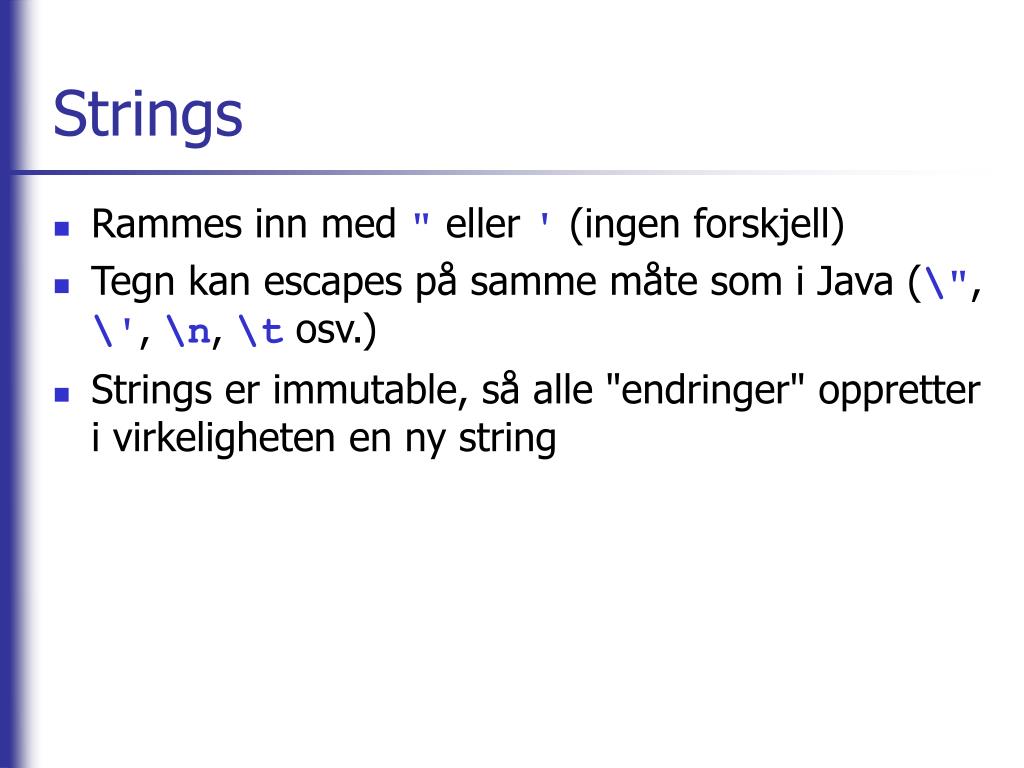 Strings

- Rammes inn med " eller ' (ingen forskjell)
- Tegn kan escapes på samme måte som i Java (\", \', \n, \t osv.)
- Strings er immutable, så alle "endringer" oppretter i virkeligheten en ny string